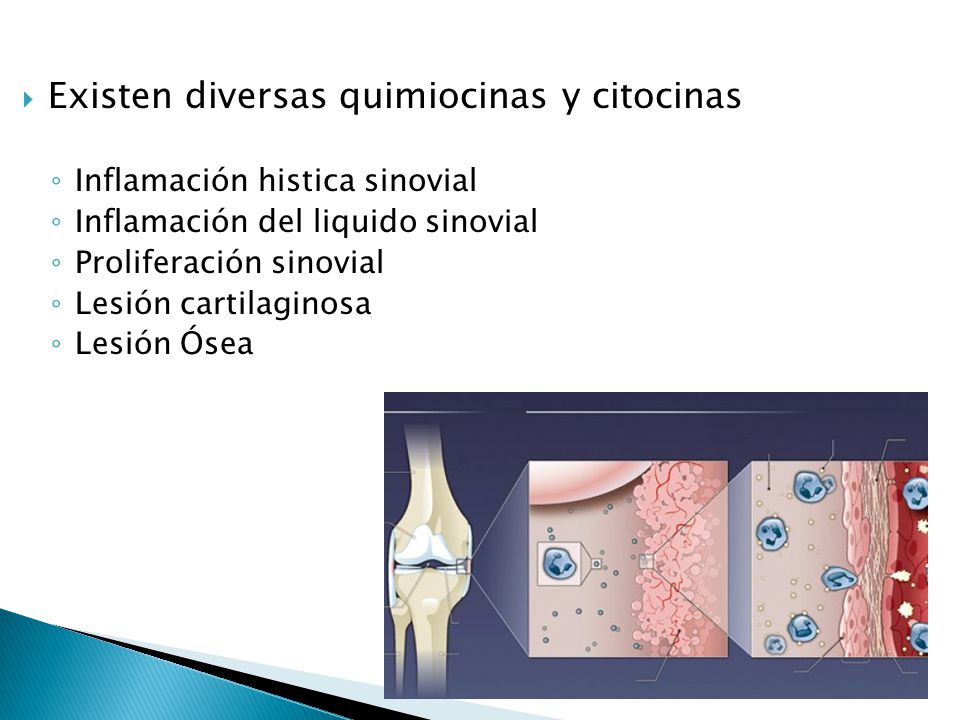 Existen diversas quimiocinas y citocinas

◦ Inflamación histica sinovial
◦ Inflamación del liquido sinovial
◦ Proliferación sinovial
◦ Lesión cartilaginosa
◦ Lesión Ósea